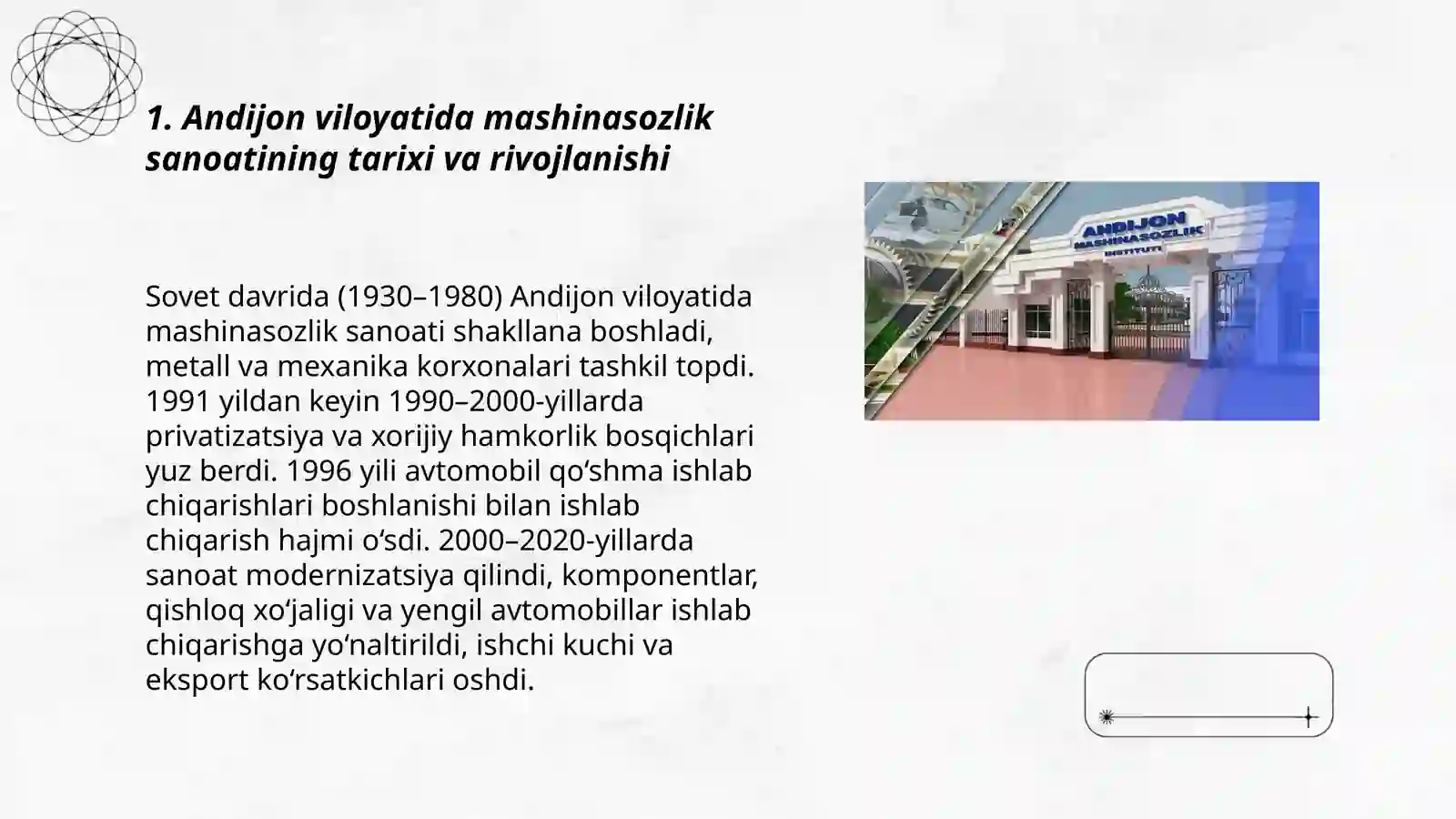 1. Andijon viloyatida mashinasozlik sanoatining tarixi va rivojlanishi

Sovet davrida (1930–1980) Andijon viloyatida mashinasozlik sanoati shakllana boshladi, metall va mexanika korxonalari tashkil topdi. 1991 yildan keyin 1990–2000-yillarda privatizatsiya va xorijiy hamkorlik bosqichlari yuz berdi. 1996 yili avtomobil qo‘shma ishlab chiqarishlari boshlanishi bilan ishlab chiqarish hajmi o‘sdi. 2000–2020-yillarda sanoat modernizatsiya qilindi, komponentlar, qishloq xo‘jaligi va yengil avtomobillar ishlab chiqarishga yo‘naltirildi, ishchi kuchi va eksport ko‘rsatkichlari oshdi.

ANDIJON MASHINASOZLIK INSTITUTI